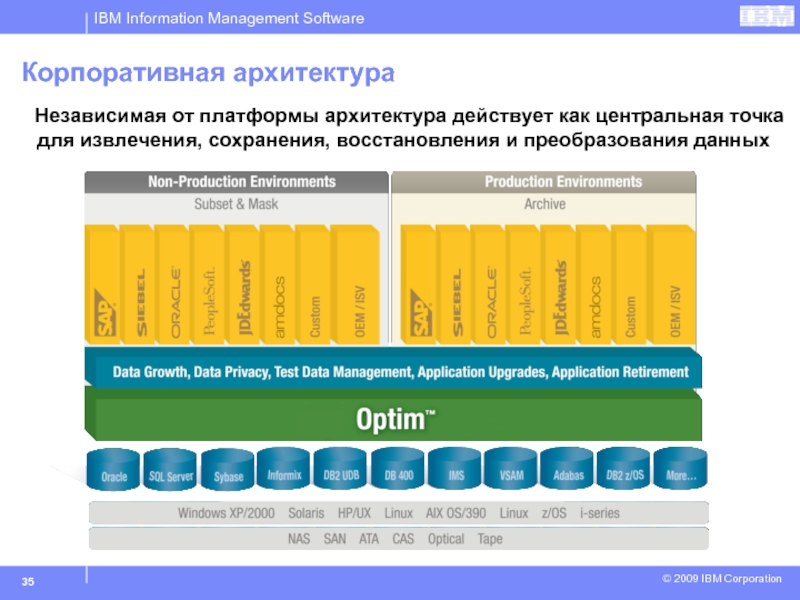 IBM Information Management Software

IBM

Корпоративная архитектура

Независимая от платформы архитектура действует как центральная точка для извлечения, сохранения, восстановления и преобразования данных

Non-Production Environments

Subset & Mask

SAP SIEBEL ORACLE PeopleSoft. JDEdwards amdocs Custom OEM / ISV

Production Environments

Archive

SAP SIEBEL ORACLE PeopleSoft. JDEdwards amdocs Custom OEM / ISV

Data Growth, Data Privacy, Test Data Management, Application Upgrades, Application Retirement

Optim™

Oracle SQL Server Sybase Informix DB2 UDB DB 400 IMS VSAM Adabas DB2 z/OS More...

Windows XP/2000 Solaris HP/UX Linux AIX OS/390 Linux z/OS i-series

NAS SAN ATA CAS Optical Tape

35

© 2009 IBM Corporation